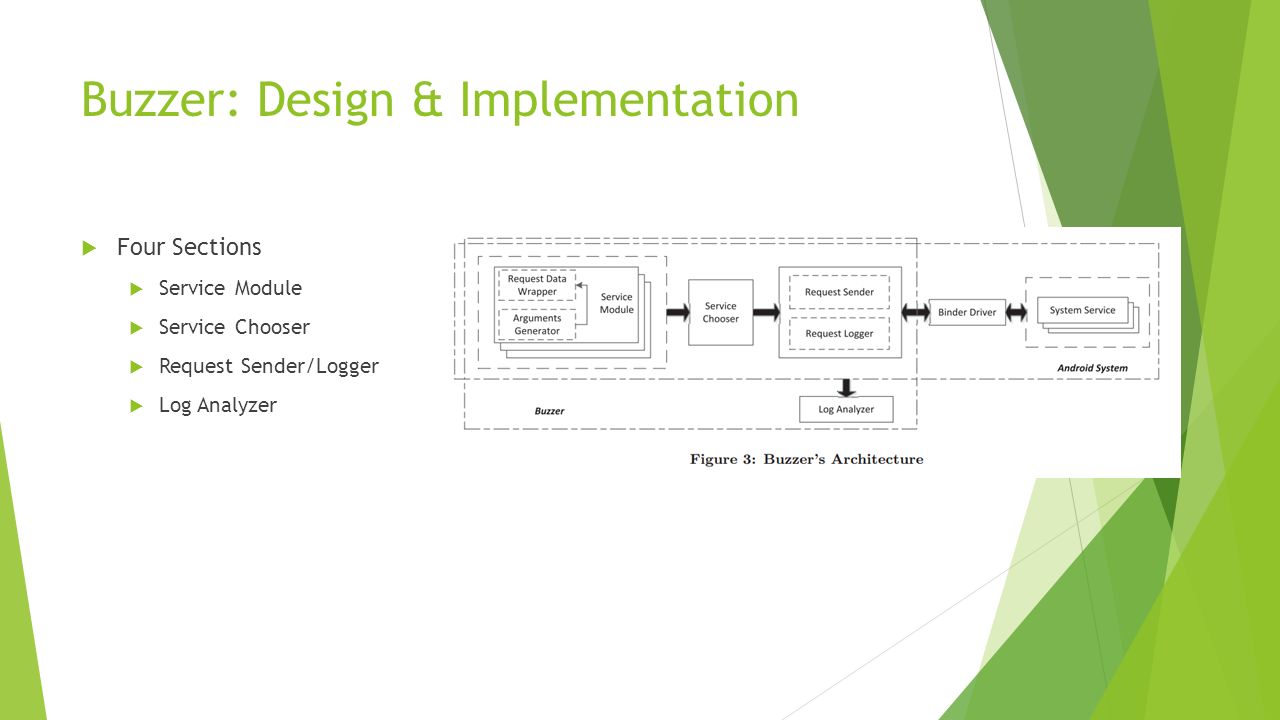 Buzzer: Design & Implementation

Four Sections

Service Module

Service Chooser

Request Sender/Logger

Log Analyzer

Request Data Wrapper

Arguments Generator

Service Module

Service Chooser

Request Sender

Request Logger

Binder Driver

System Service

Android System

Buzzer

Log Analyzer

Figure 3: Buzzer's Architecture